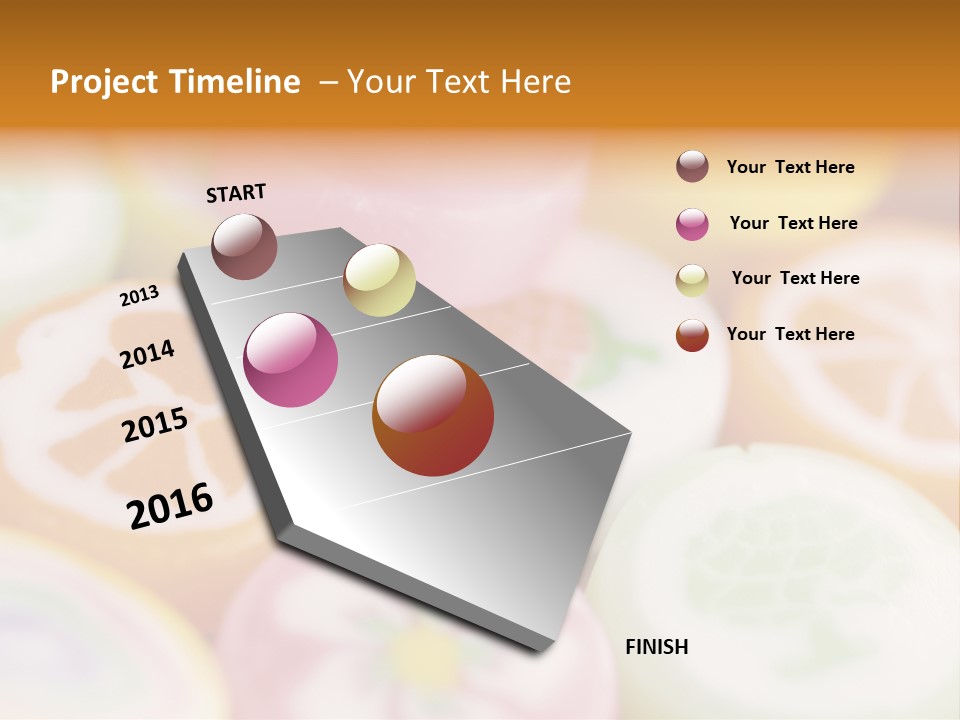 Project Timeline – Your Text Here

START

2013

2014

2015

2016

FINISH

Your Text Here

Your Text Here

Your Text Here

Your Text Here